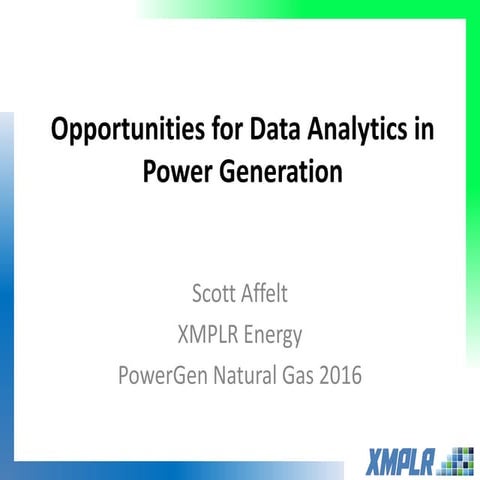 Opportunities for Data Analytics in Power Generation

Scott Affelt
XMPLR Energy
PowerGen Natural Gas 2016

XMPLR